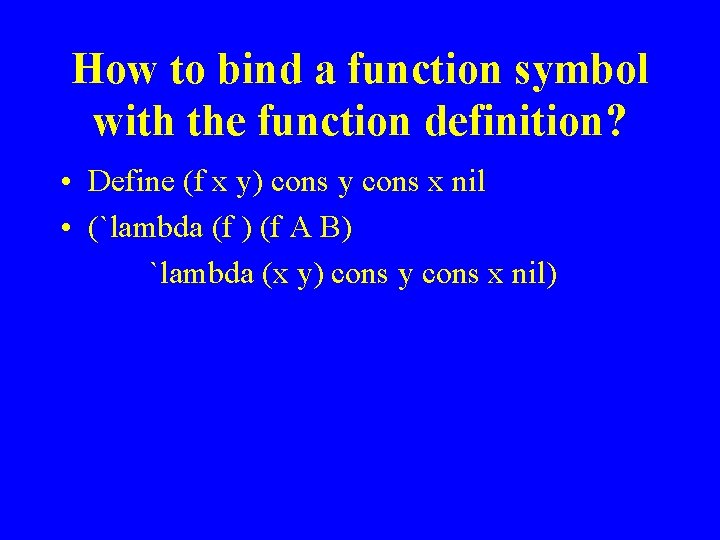 How to bind a function symbol with the function definition?

• Define (f x y) cons y cons x nil
• (`lambda (f ) (f A B)
`lambda (x y) cons y cons x nil)